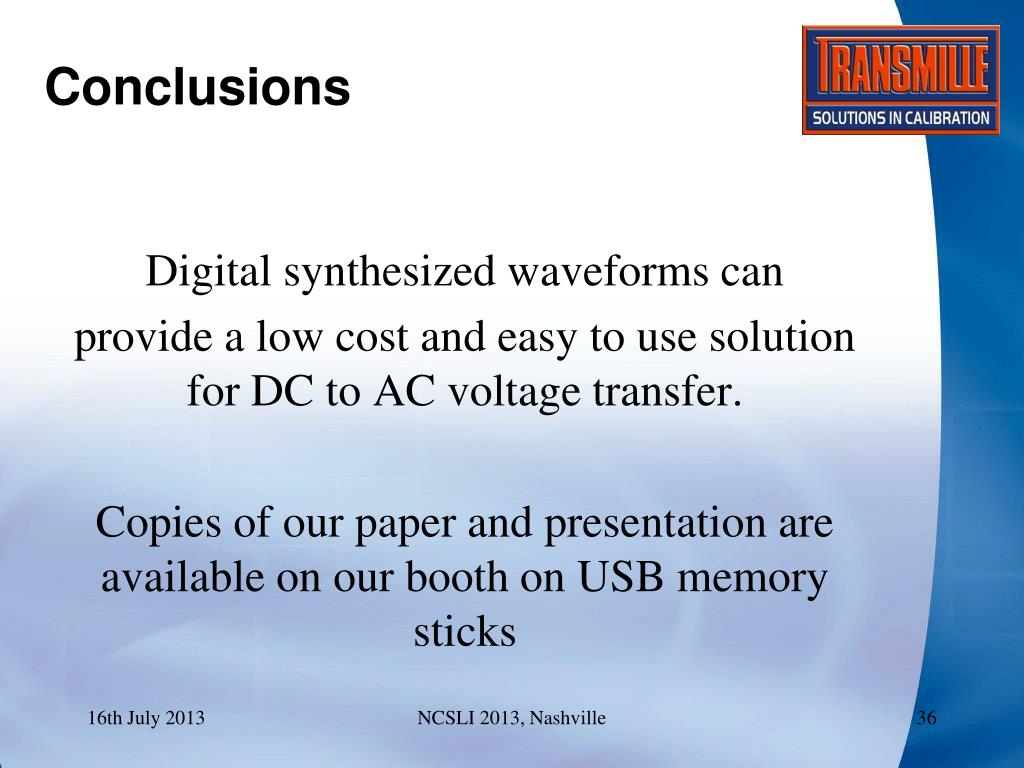 Conclusions

TRANSMILLE
SOLUTIONS IN CALIBRATION

Digital synthesized waveforms can

provide a low cost and easy to use solution for DC to AC voltage transfer.

Copies of our paper and presentation are available on our booth on USB memory sticks

16th July 2013

NCSLI 2013, Nashville

36